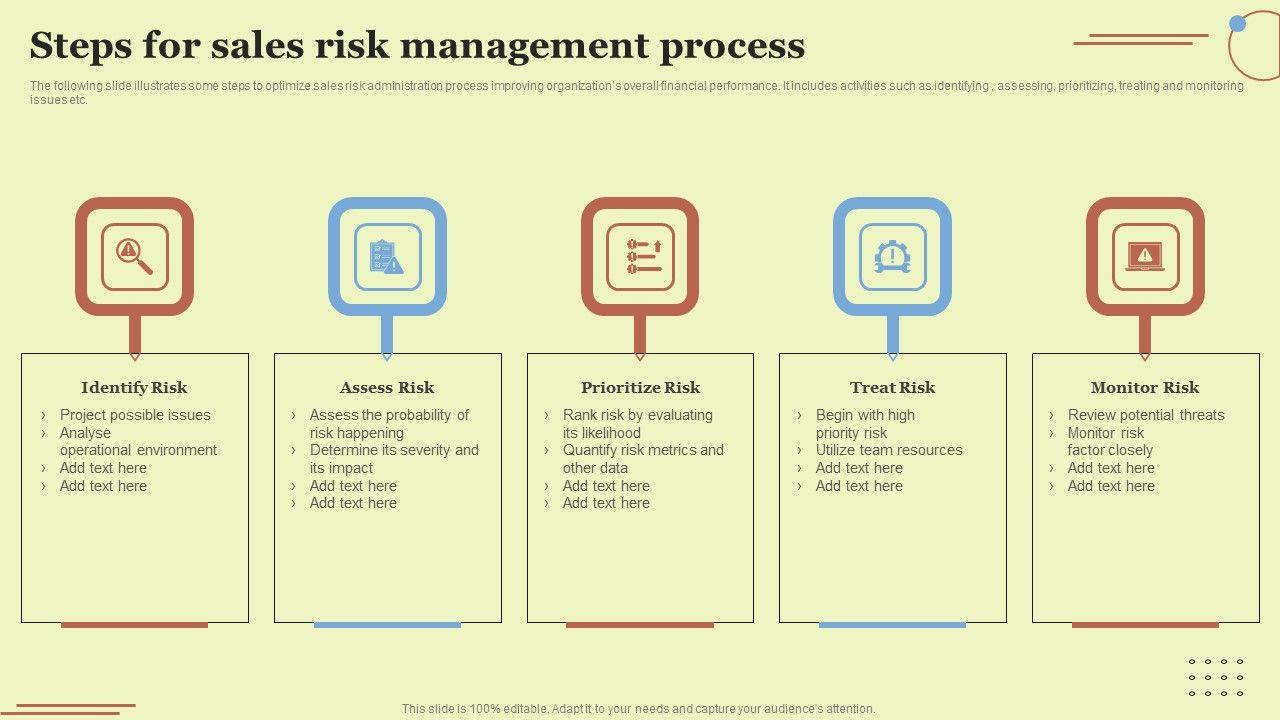 Steps for sales risk management process

The following slide illustrates some steps to optimize sales risk administration process improving organization's overall financial performance. It includes activities such as identifying , assessing, prioritizing, treating and monitoring issues etc.

Identify Risk
› Project possible issues
› Analyse operational environment
› Add text here
› Add text here

Assess Risk
› Assess the probability of risk happening
› Determine its severity and its impact
› Add text here
› Add text here

Prioritize Risk
› Rank risk by evaluating its likelihood
› Quantify risk metrics and other data
› Add text here
› Add text here

Treat Risk
› Begin with high priority risk
› Utilize team resources
› Add text here
› Add text here

Monitor Risk
› Review potential threats
› Monitor risk factor closely
› Add text here
› Add text here

This slide is 100% editable. Adapt it to your needs and capture your audience's attention.